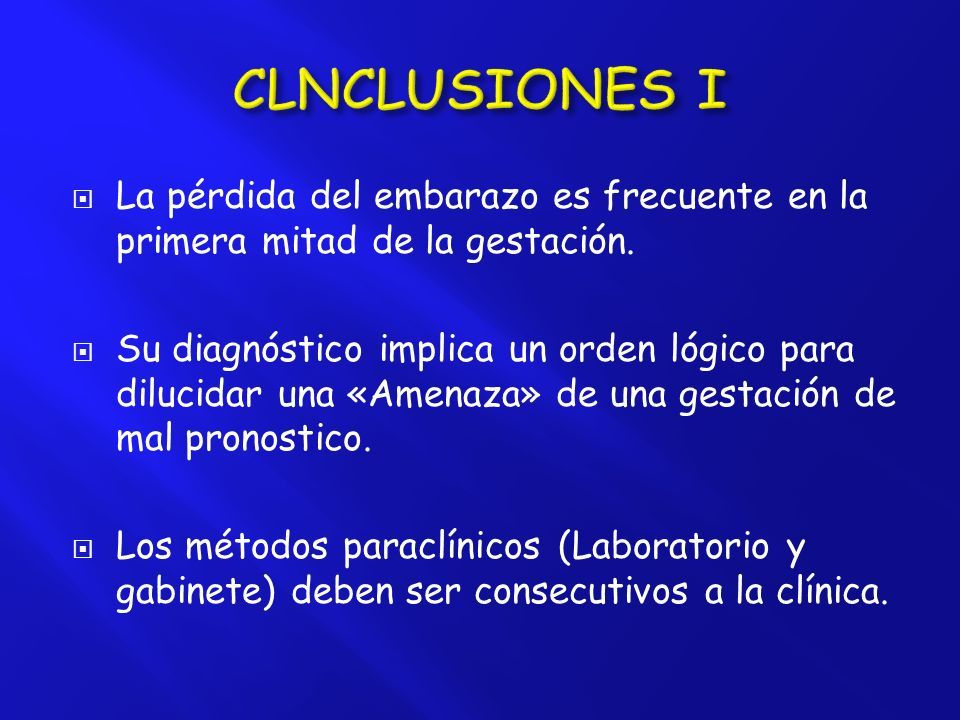 CLNCLUSIONES I

La pérdida del embarazo es frecuente en la primera mitad de la gestación.

Su diagnóstico implica un orden lógico para dilucidar una «Amenaza» de una gestación de mal pronostico.

Los métodos paraclínicos (Laboratorio y gabinete) deben ser consecutivos a la clínica.